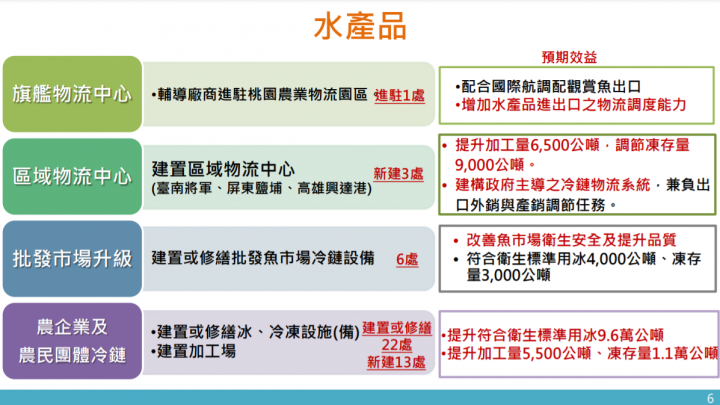 水產品

預期效益

旗艦物流中心

•輔導廠商進駐桃園農業物流園區 進駐1處

•配合國際航調配觀賞魚出口
•增加水產品進出口之物流調度能力

區域物流中心

建置區域物流中心
(臺南將軍、屏東鹽埔、高雄興達港)

新建3處

• 提升加工量6,500公噸，調節凍存量9,000公噸。
• 建構政府主導之冷鏈物流系統，兼負出口外銷與產銷調節任務。

批發市場升級

建置或修繕批發魚市場冷鏈設備 6處

• 改善魚市場衛生安全及提升品質
• 符合衛生標準用冰4,000公噸、凍存量3,000公噸

農企業及
農民團體冷鏈

•建置或修繕冰、冷凍設施(備)
•建置加工場

建置或修繕
22處
新建13處

•提升符合衛生標準用冰9.6萬公噸
•提升加工量5,500公噸、凍存量1.1萬公噸

6